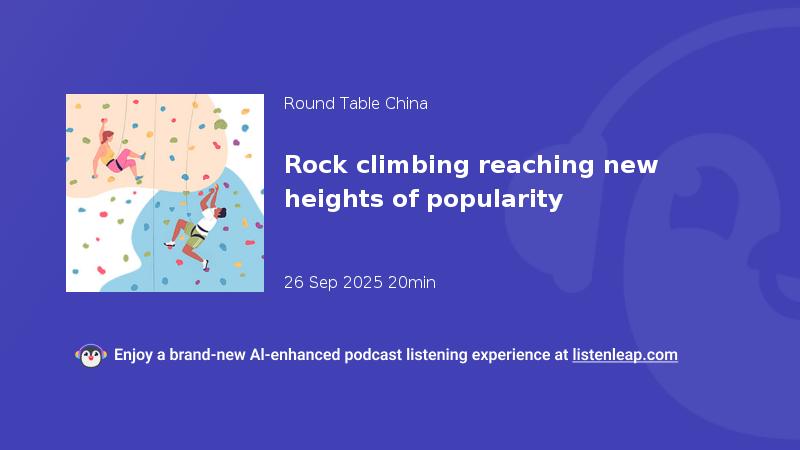 Round Table China

Rock climbing reaching new heights of popularity

26 Sep 2025 20min

Enjoy a brand-new AI-enhanced podcast listening experience at listenleap.com